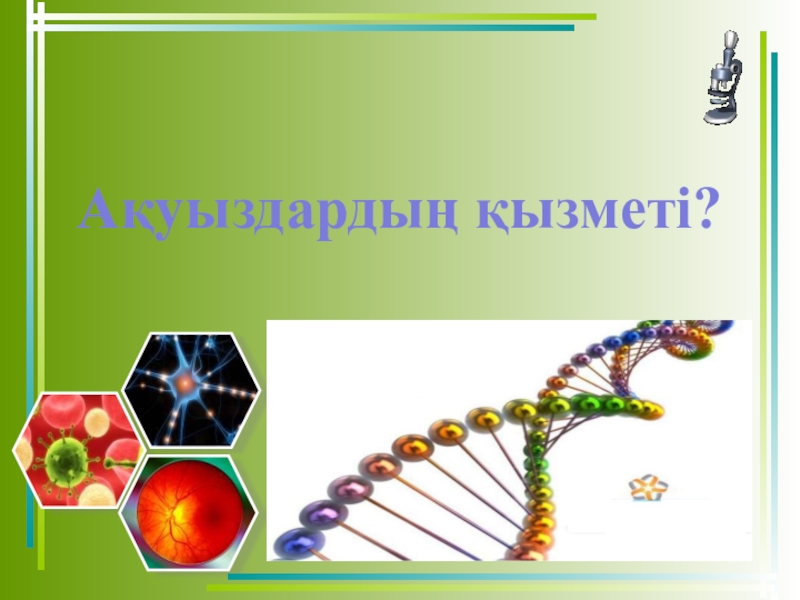 Ақуыздардың қызметі?